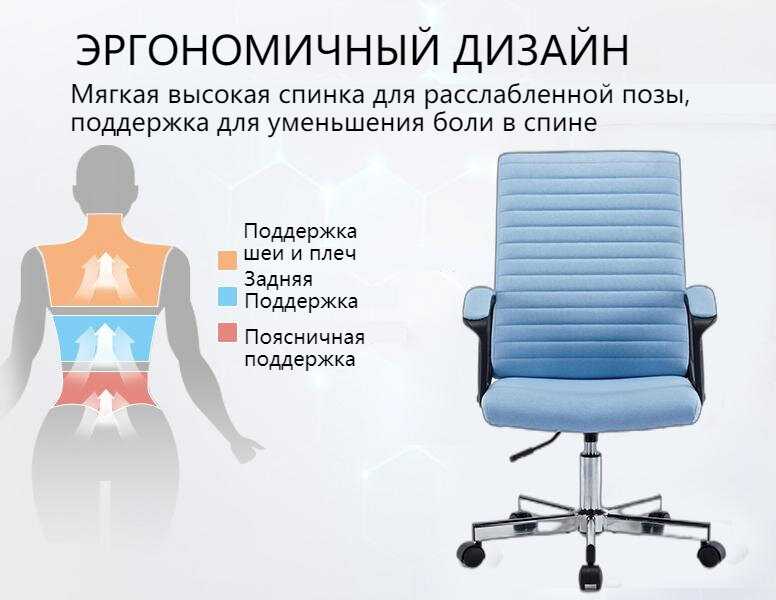 ЭРГОНОМИЧНЫЙ ДИЗАЙН

Мягкая высокая спинка для расслабленной позы, поддержка для уменьшения боли в спине

Поддержка шеи и плеч

Задняя Поддержка

Поясничная поддержка